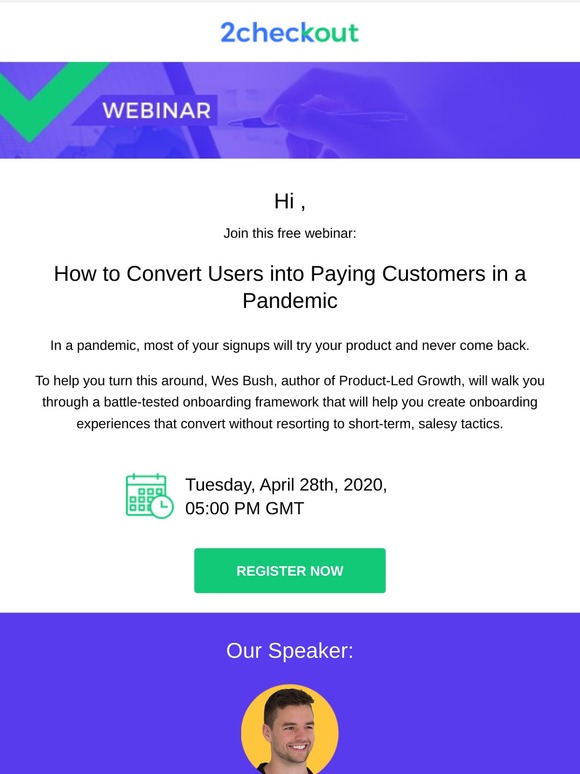 2checkout

WEBINAR

Hi ,

Join this free webinar:

How to Convert Users into Paying Customers in a Pandemic

In a pandemic, most of your signups will try your product and never come back.

To help you turn this around, Wes Bush, author of Product-Led Growth, will walk you through a battle-tested onboarding framework that will help you create onboarding experiences that convert without resorting to short-term, salesy tactics.

Tuesday, April 28th, 2020, 05:00 PM GMT

REGISTER NOW

Our Speaker: